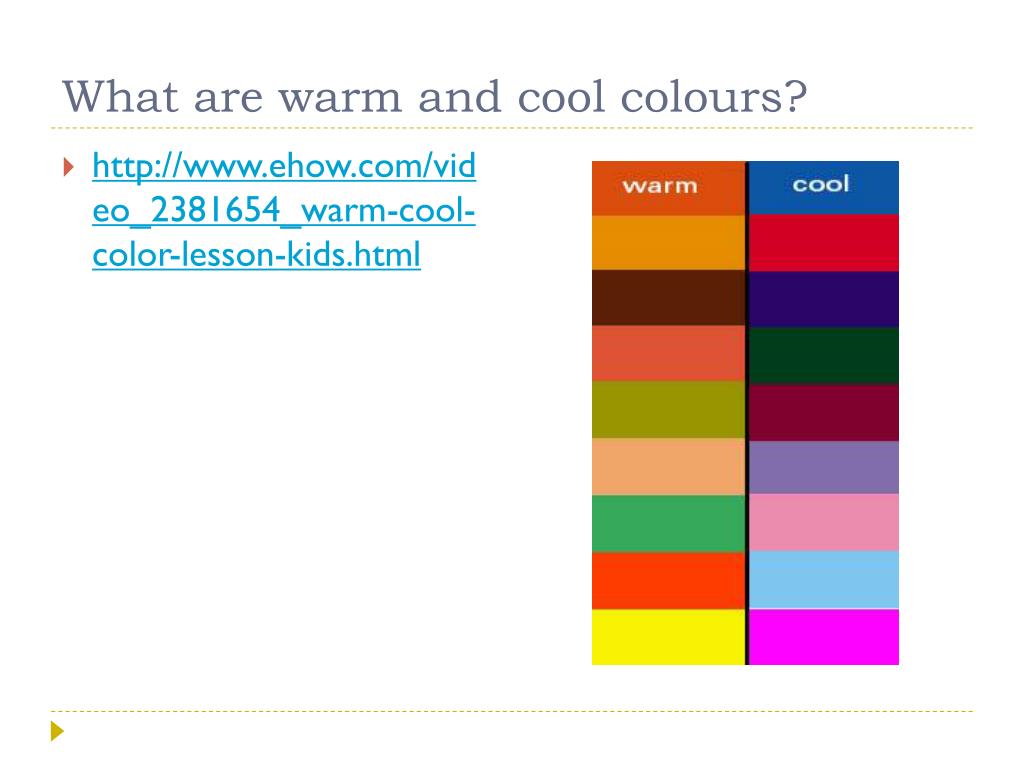 What are warm and cool colours?

http://www.ehow.com/video_2381654_warm-cool-color-lesson-kids.html

warm

cool